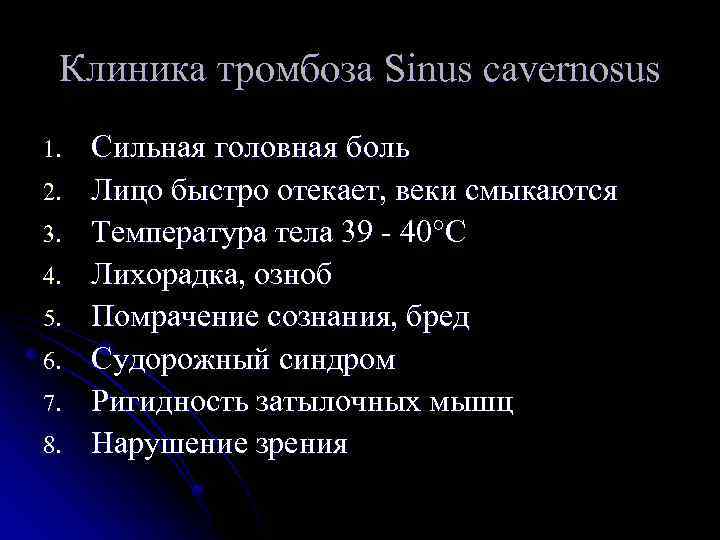 Клиника тромбоза Sinus cavernosus

1. Сильная головная боль
2. Лицо быстро отекает, веки смыкаются
3. Температура тела 39 - 40°C
4. Лихорадка, озноб
5. Помрачение сознания, бред
6. Судорожный синдром
7. Ригидность затылочных мышц
8. Нарушение зрения